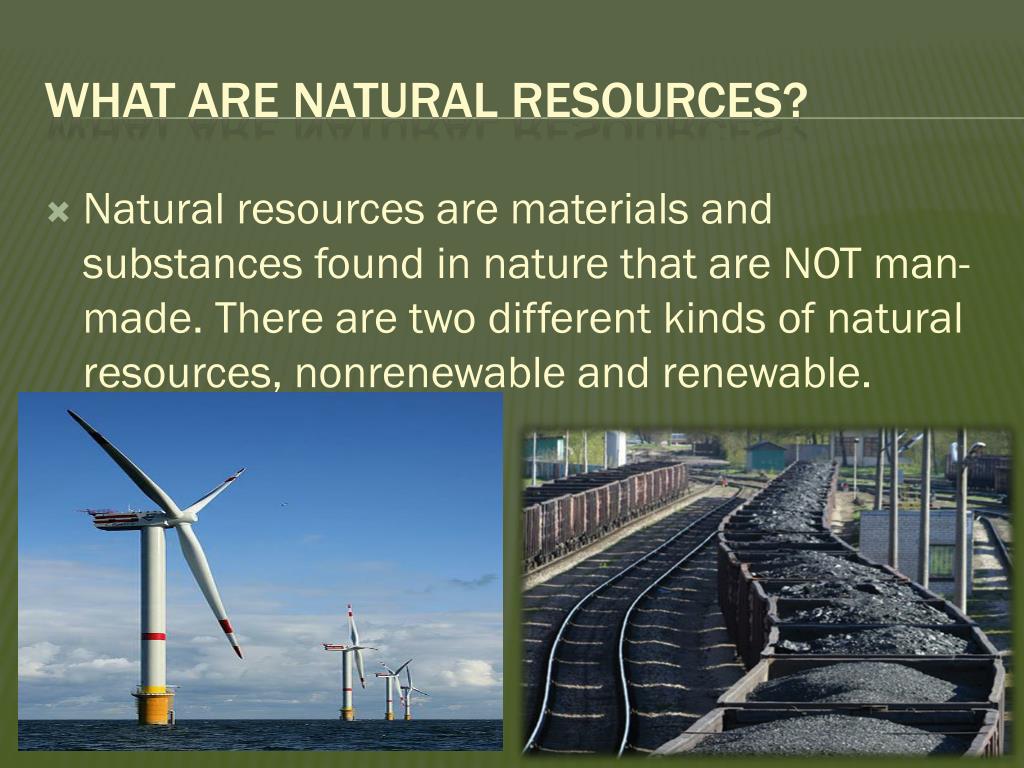 WHAT ARE NATURAL RESOURCES?

Natural resources are materials and substances found in nature that are NOT man-made. There are two different kinds of natural resources, nonrenewable and renewable.